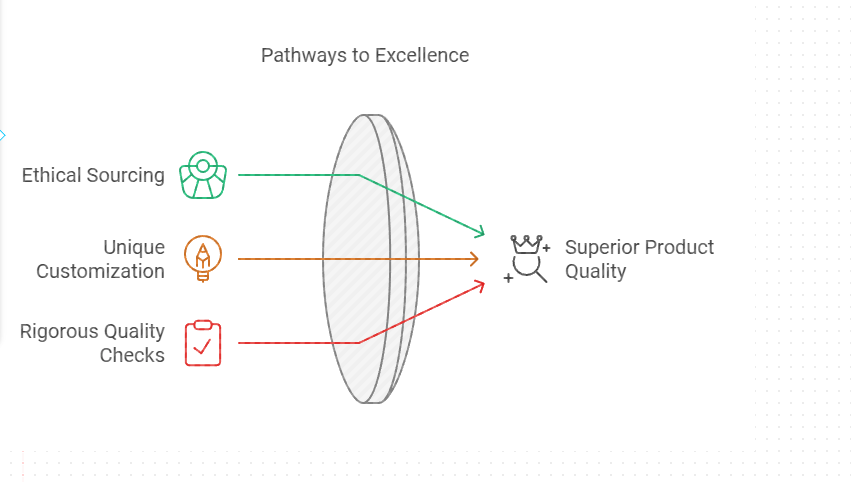 Pathways to Excellence

Ethical Sourcing

Unique Customization

Rigorous Quality Checks

Superior Product Quality